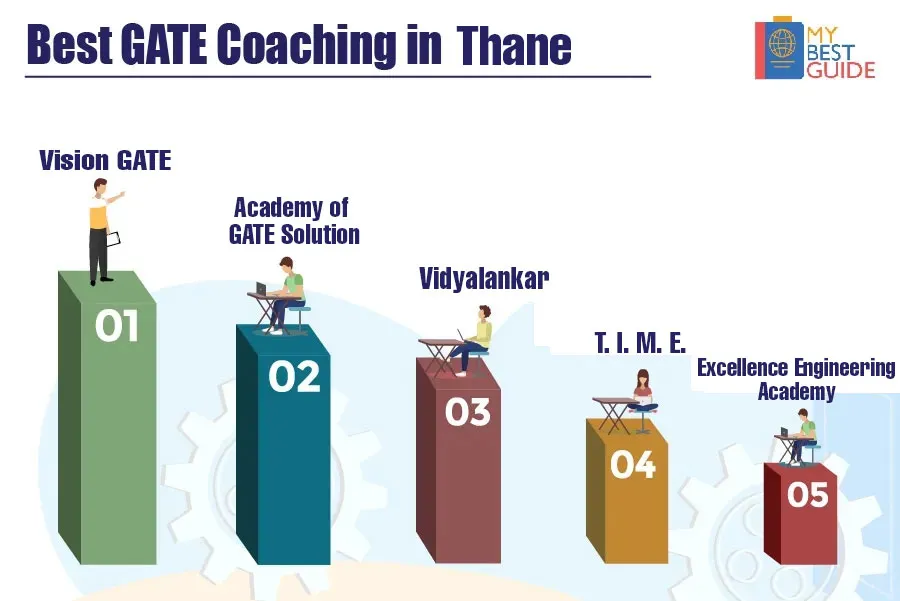 Best GATE Coaching in Thane

MY BEST GUIDE

Vision GATE

01

Academy of GATE Solution

02

Vidyalankar

03

T. I. M. E.

04

Excellence Engineering Academy

05